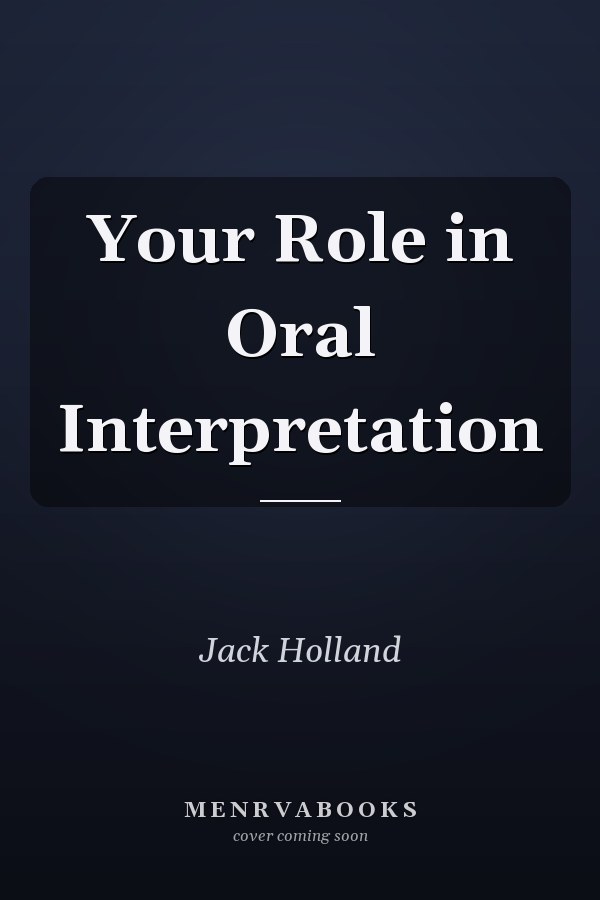 Your Role in Oral Interpretation

Jack Holland

MENRVABOOKS
cover coming soon